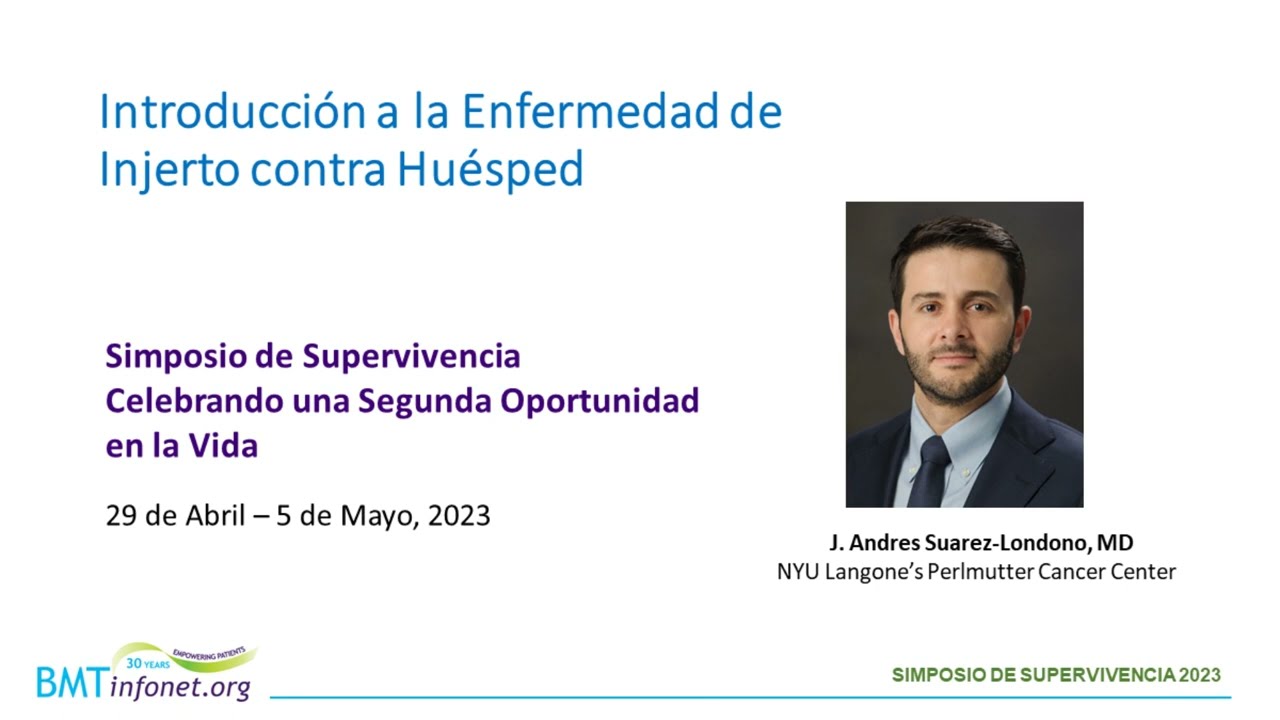 Introducción a la Enfermedad de Injerto contra Huésped

Simposio de Supervivencia
Celebrando una Segunda Oportunidad en la Vida

29 de Abril – 5 de Mayo, 2023

J. Andres Suarez-Londono, MD
NYU Langone's Perlmutter Cancer Center

30 YEARS EMPOWERING PATIENTS
BMTinfonet.org

SIMPOSIO DE SUPERVIVENCIA 2023